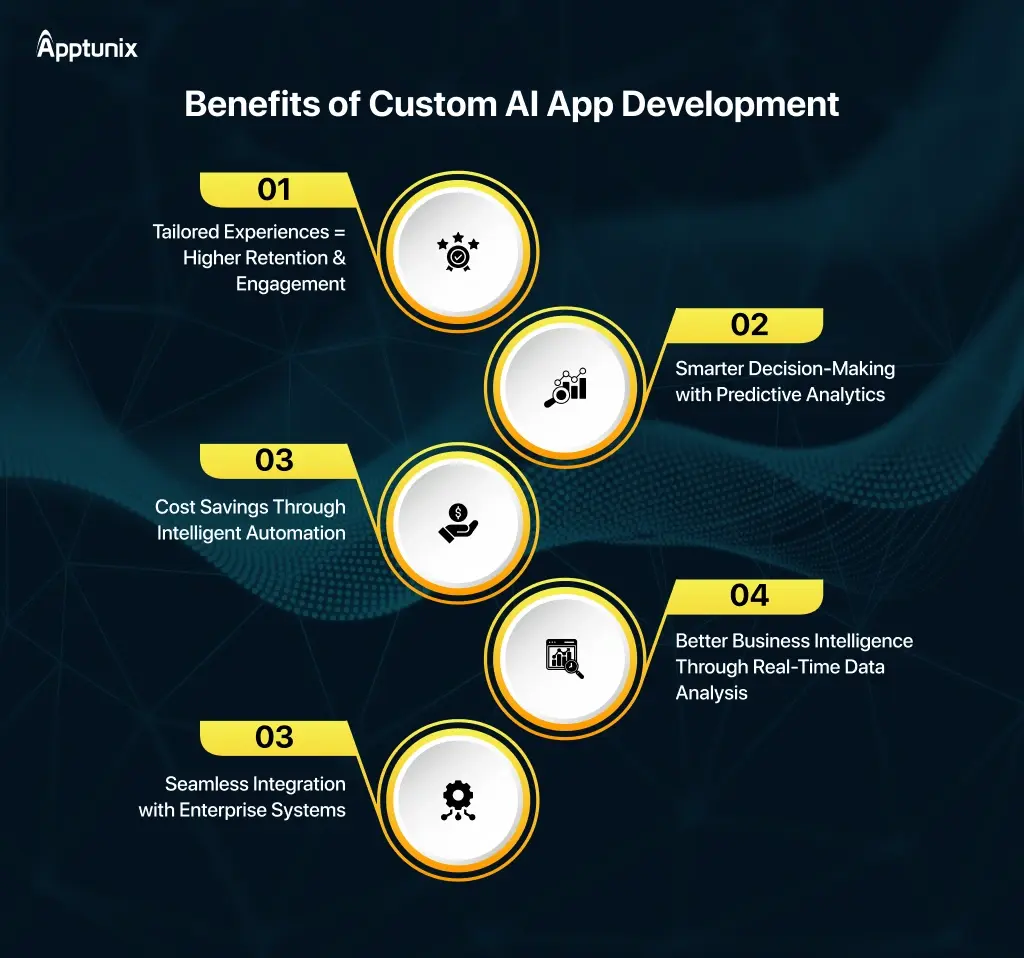 Apptunix

Benefits of Custom AI App Development

01

Tailored Experiences = Higher Retention & Engagement

02

Smarter Decision-Making with Predictive Analytics

03

Cost Savings Through Intelligent Automation

04

Better Business Intelligence Through Real-Time Data Analysis

03

Seamless Integration with Enterprise Systems